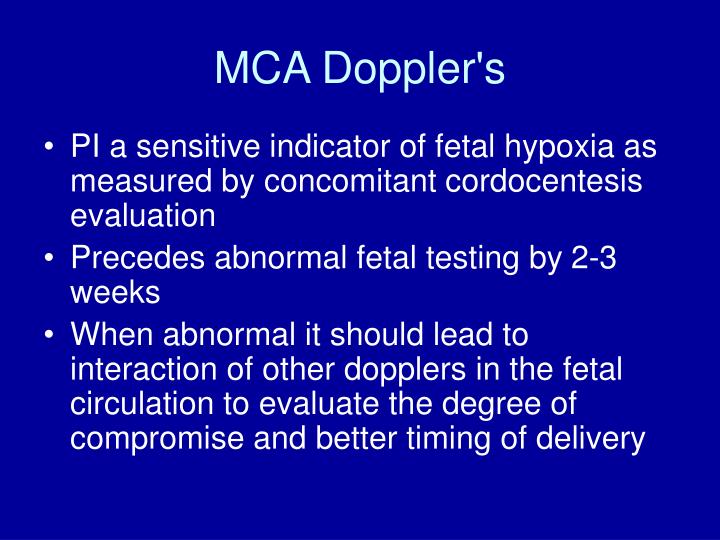 MCA Doppler's

• PI a sensitive indicator of fetal hypoxia as measured by concomitant cordocentesis evaluation
• Precedes abnormal fetal testing by 2-3 weeks
• When abnormal it should lead to interaction of other dopplers in the fetal circulation to evaluate the degree of compromise and better timing of delivery